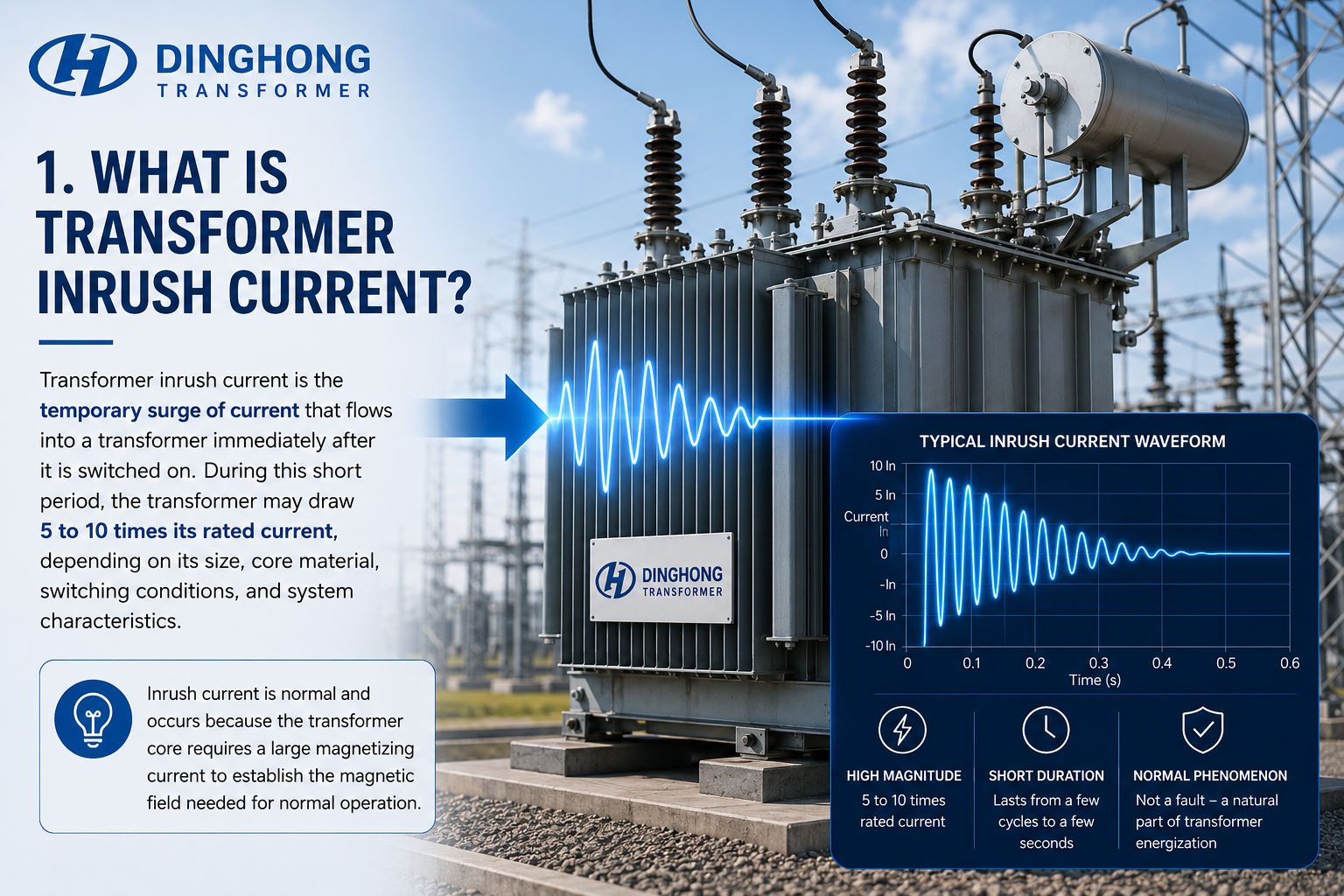 DINGHONG
TRANSFORMER

1. WHAT IS TRANSFORMER INRUSH CURRENT?

Transformer inrush current is the temporary surge of current that flows into a transformer immediately after it is switched on. During this short period, the transformer may draw 5 to 10 times its rated current, depending on its size, core material, switching conditions, and system characteristics.

Inrush current is normal and occurs because the transformer core requires a large magnetizing current to establish the magnetic field needed for normal operation.

DINGHONG
TRANSFORMER

TYPICAL INRUSH CURRENT WAVEFORM

10 In
5 In
Current
In
0
-In
-5 In
-10 In
0
0.1
0.2
0.3
0.4
0.5
0.6
Time (s)

HIGH MAGNITUDE
5 to 10 times rated current

SHORT DURATION
Lasts from a few cycles to a few seconds

NORMAL PHENOMENON
Not a fault – a natural part of transformer energization